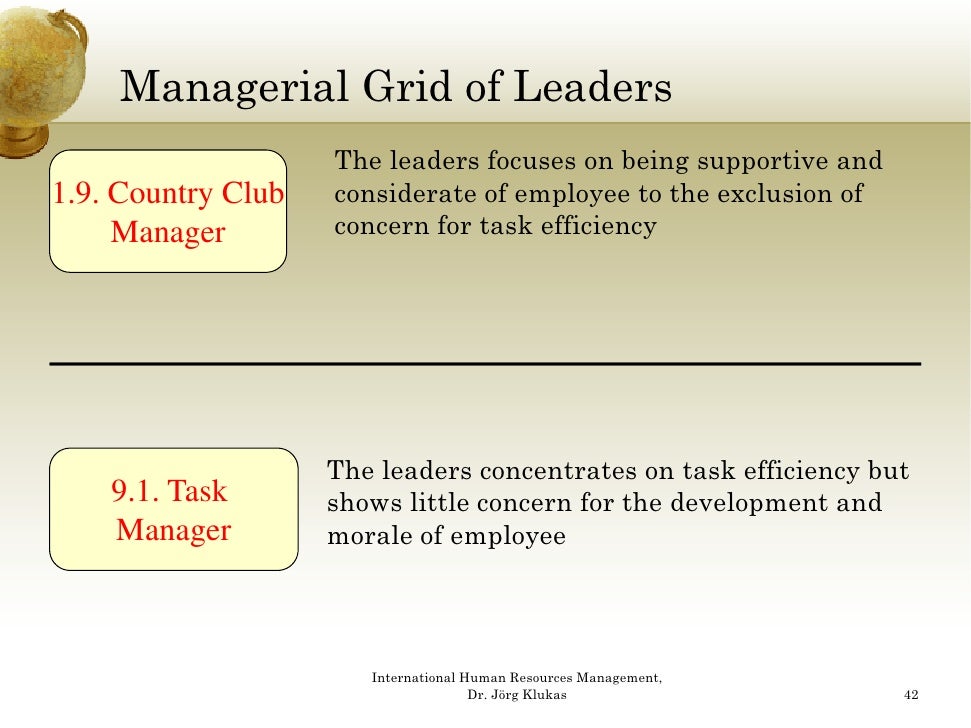 Managerial Grid of Leaders

1.9. Country Club Manager

The leaders focuses on being supportive and considerate of employee to the exclusion of concern for task efficiency

9.1. Task Manager

The leaders concentrates on task efficiency but shows little concern for the development and morale of employee

International Human Resources Management,
Dr. Jörg Klukas

42